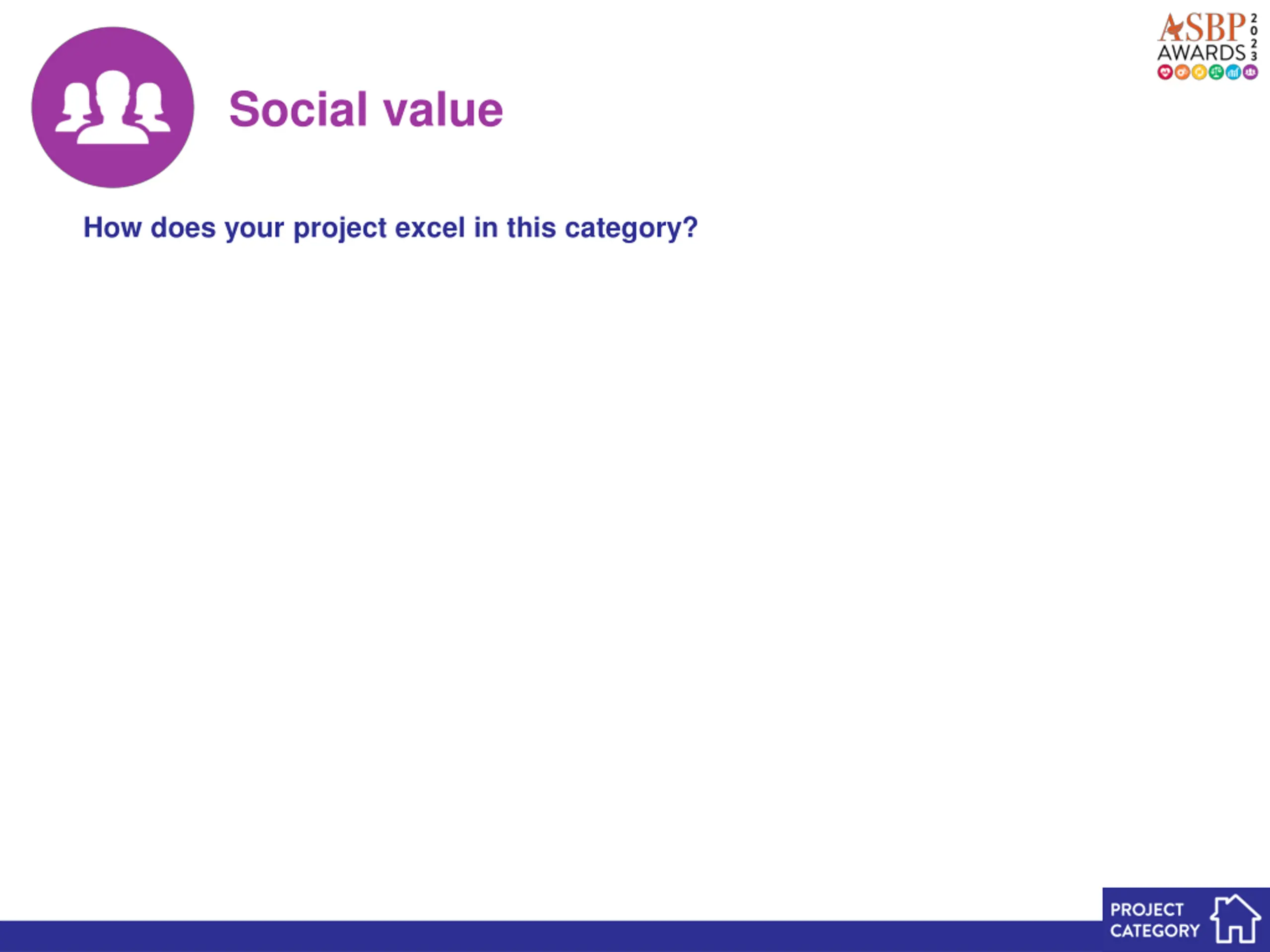 ASBP AWARDS 2023

Social value

How does your project excel in this category?

PROJECT CATEGORY